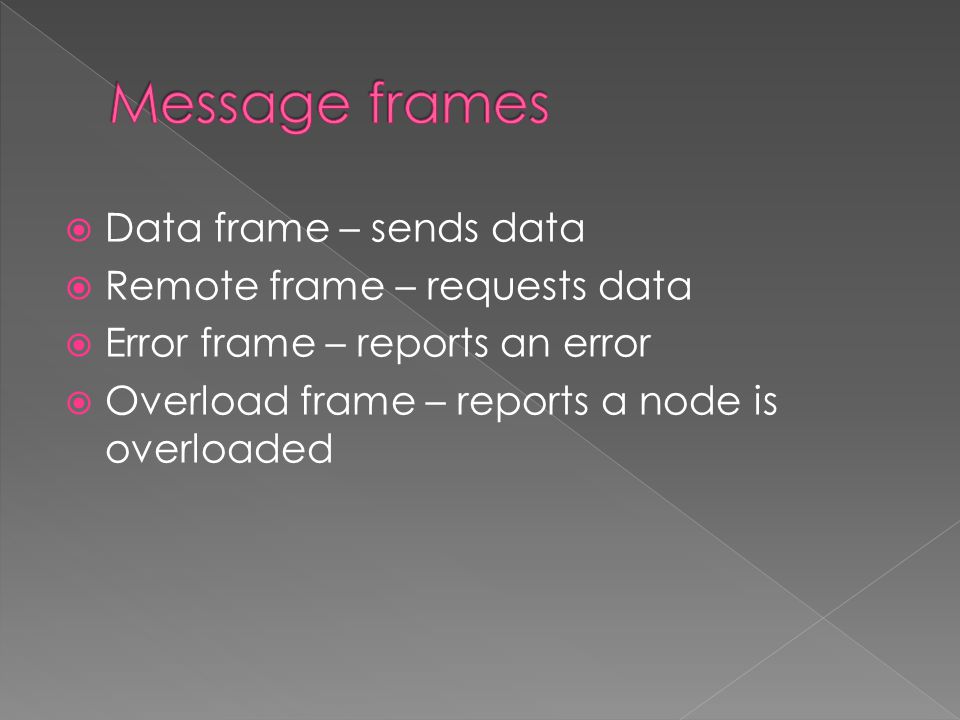 Message frames

Data frame – sends data
Remote frame – requests data
Error frame – reports an error
Overload frame – reports a node is overloaded